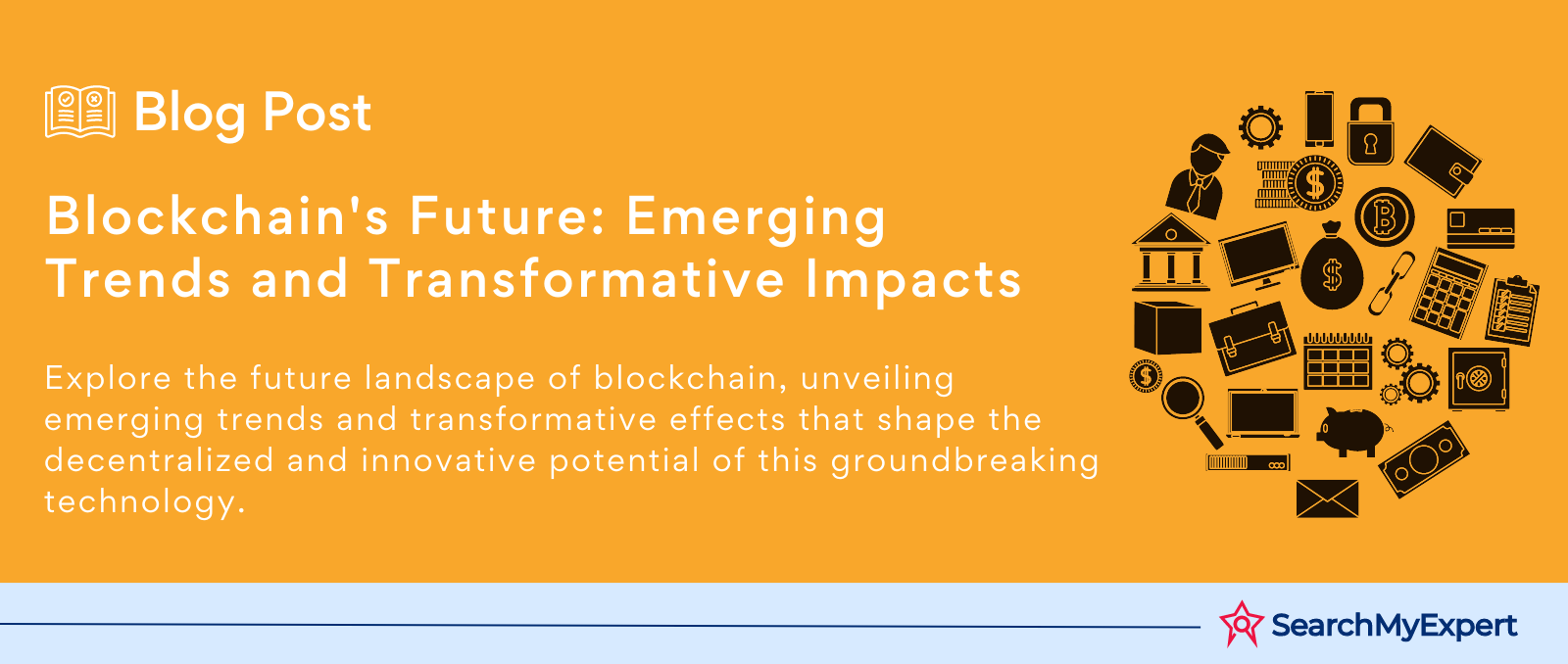 Blog Post

Blockchain's Future: Emerging Trends and Transformative Impacts

Explore the future landscape of blockchain, unveiling emerging trends and transformative effects that shape the decentralized and innovative potential of this groundbreaking technology.

SearchMyExpert